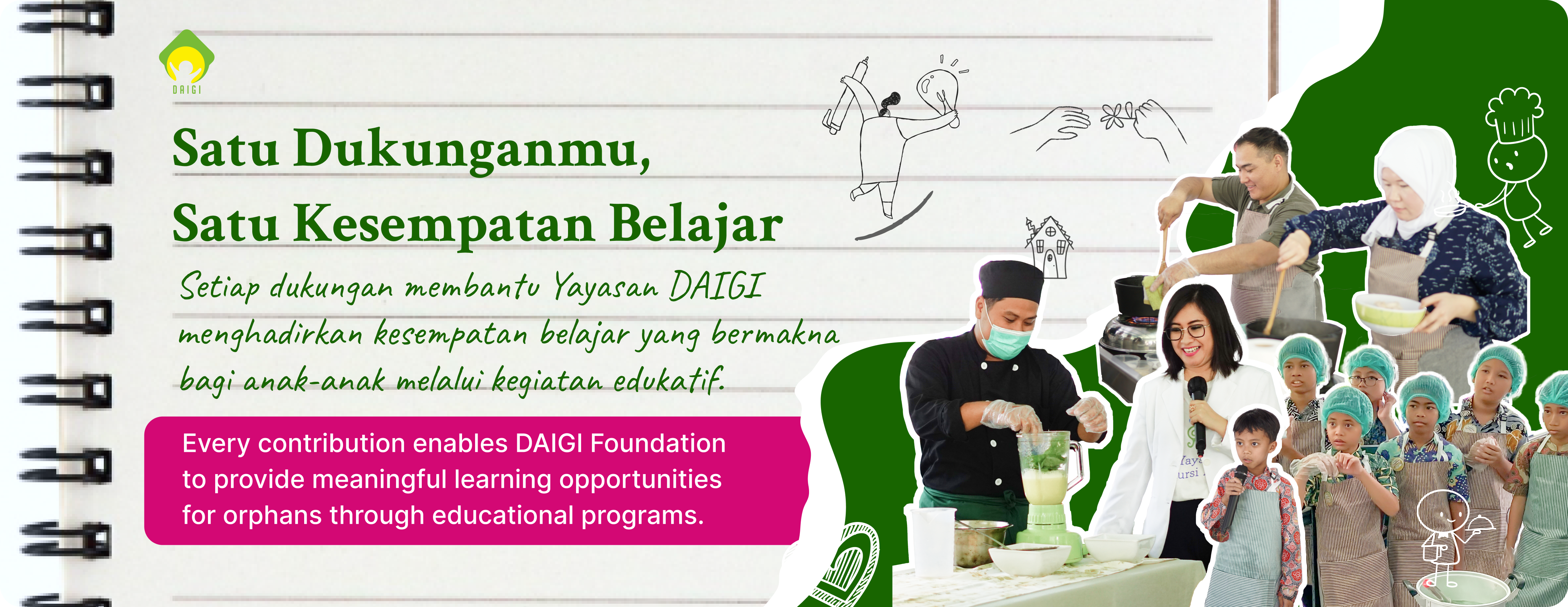 DAIGI

Satu Dukunganmu,
Satu Kesempatan Belajar

Setiap dukungan membantu Yayasan DAIGI menghadirkan kesempatan belajar yang bermakna bagi anak-anak melalui kegiatan edukatif.

Every contribution enables DAIGI Foundation to provide meaningful learning opportunities for orphans through educational programs.